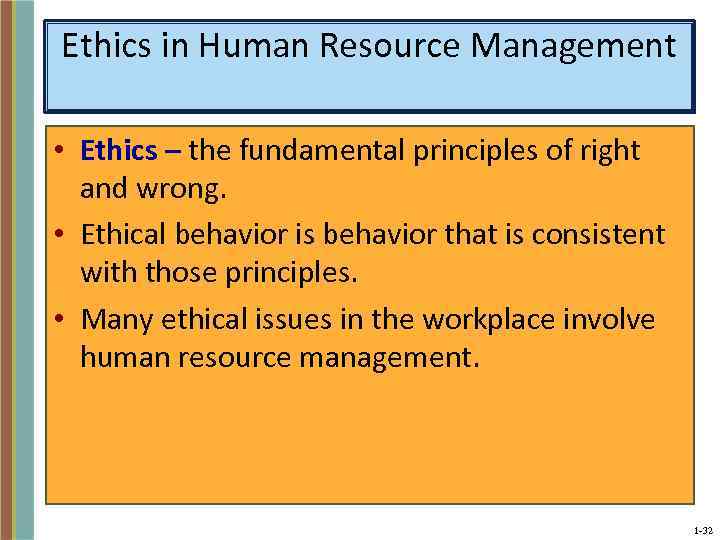 Ethics in Human Resource Management

• Ethics – the fundamental principles of right and wrong.
• Ethical behavior is behavior that is consistent with those principles.
• Many ethical issues in the workplace involve human resource management.

1-32